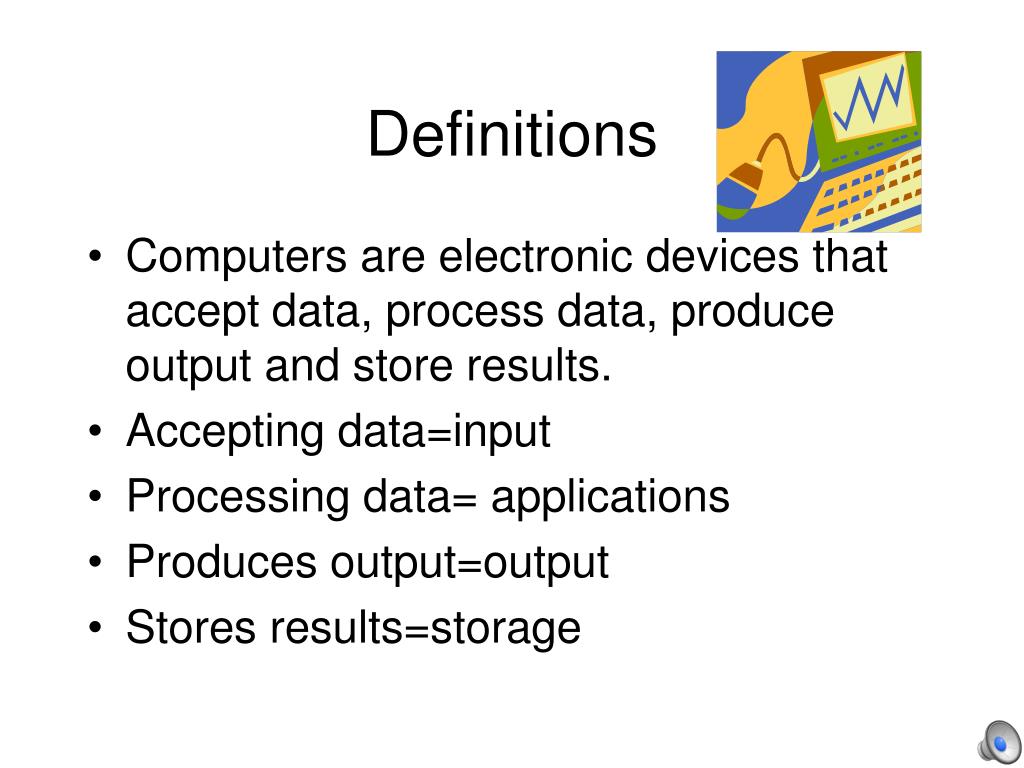 Definitions

• Computers are electronic devices that accept data, process data, produce output and store results.
• Accepting data=input
• Processing data= applications
• Produces output=output
• Stores results=storage